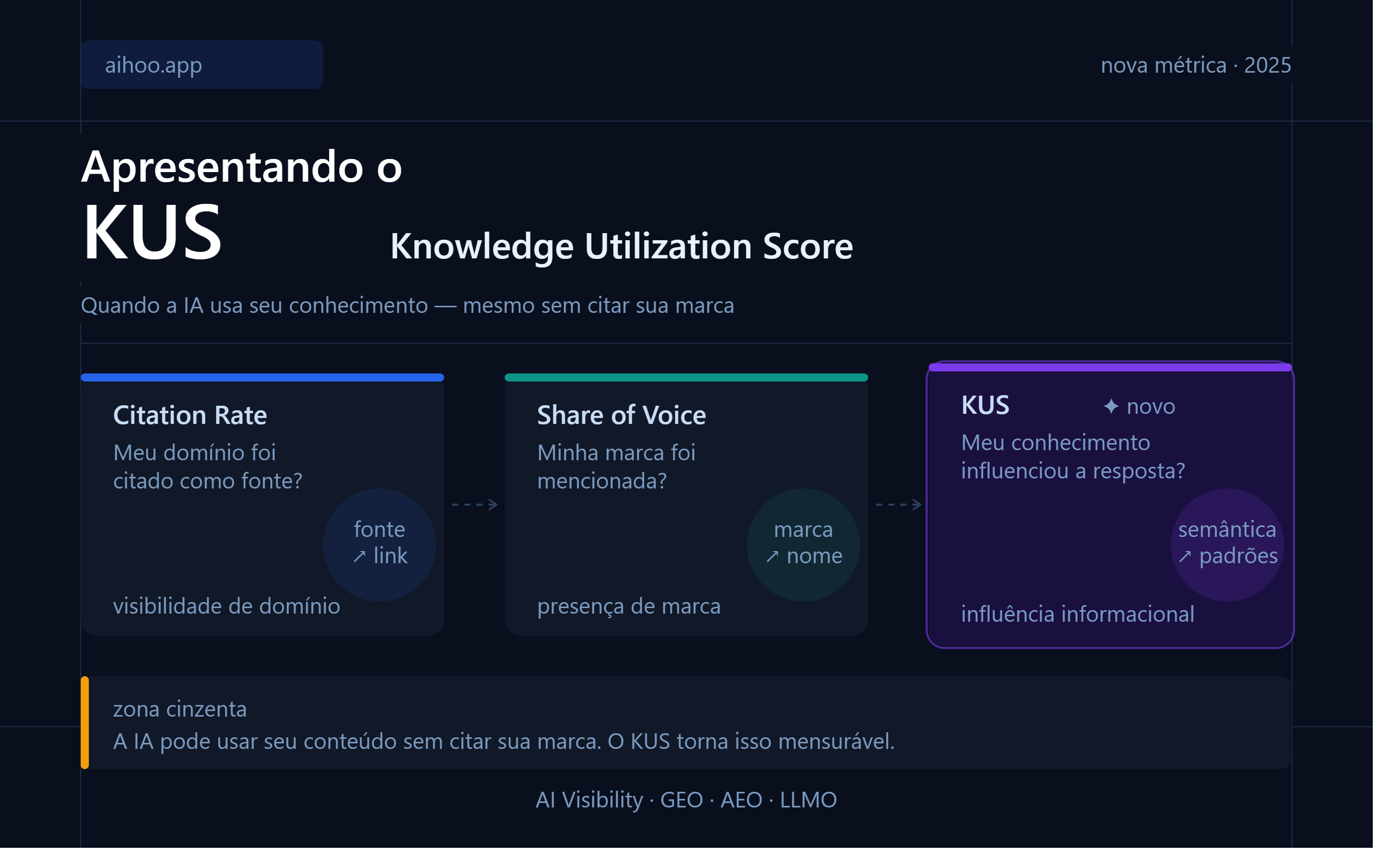 aihoo.app

nova métrica · 2025

Apresentando o
KUS
Knowledge Utilization Score

Quando a IA usa seu conhecimento — mesmo sem citar sua marca

Citation Rate
Meu domínio foi citado como fonte?
fonte
↗ link
visibilidade de domínio

Share of Voice
Minha marca foi mencionada?
marca
↗ nome
presença de marca

KUS ✦ novo
Meu conhecimento influenciou a resposta?
semântica
↗ padrões
influência informacional

zona cinzenta
A IA pode usar seu conteúdo sem citar sua marca. O KUS torna isso mensurável.

AI Visibility · GEO · AEO · LLMO